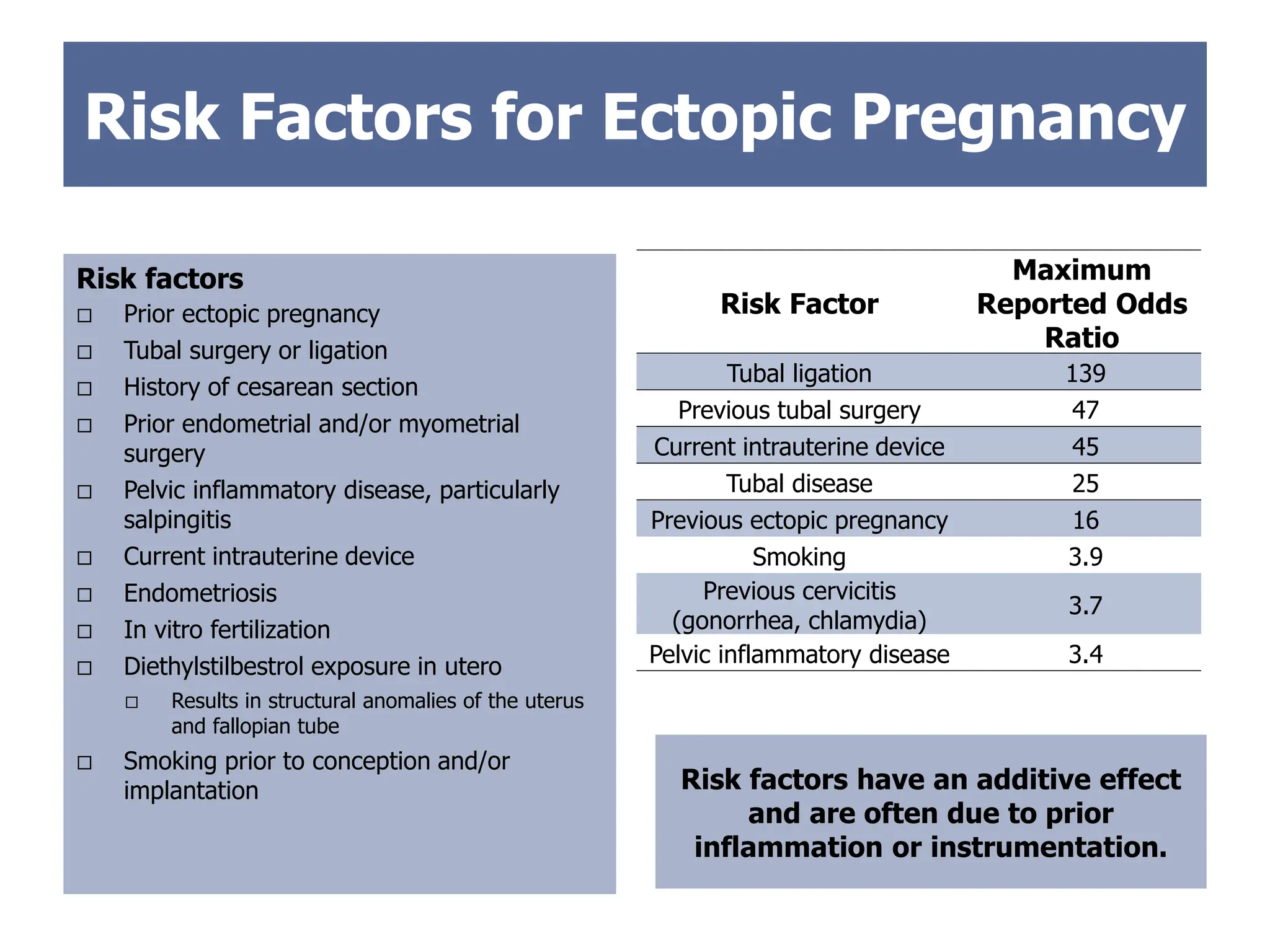 Risk Factors for Ectopic Pregnancy

Risk factors
□ Prior ectopic pregnancy
□ Tubal surgery or ligation
□ History of cesarean section
□ Prior endometrial and/or myometrial surgery
□ Pelvic inflammatory disease, particularly salpingitis
□ Current intrauterine device
□ Endometriosis
□ In vitro fertilization
□ Diethylstilbestrol exposure in utero
□ Results in structural anomalies of the uterus and fallopian tube
□ Smoking prior to conception and/or implantation

| Risk Factor | Maximum Reported Odds Ratio |
|---|---|
| Tubal ligation | 139 |
| Previous tubal surgery | 47 |
| Current intrauterine device | 45 |
| Tubal disease | 25 |
| Previous ectopic pregnancy | 16 |
| Smoking | 3.9 |
| Previous cervicitis (gonorrhea, chlamydia) | 3.7 |
| Pelvic inflammatory disease | 3.4 |

Risk factors have an additive effect and are often due to prior inflammation or instrumentation.